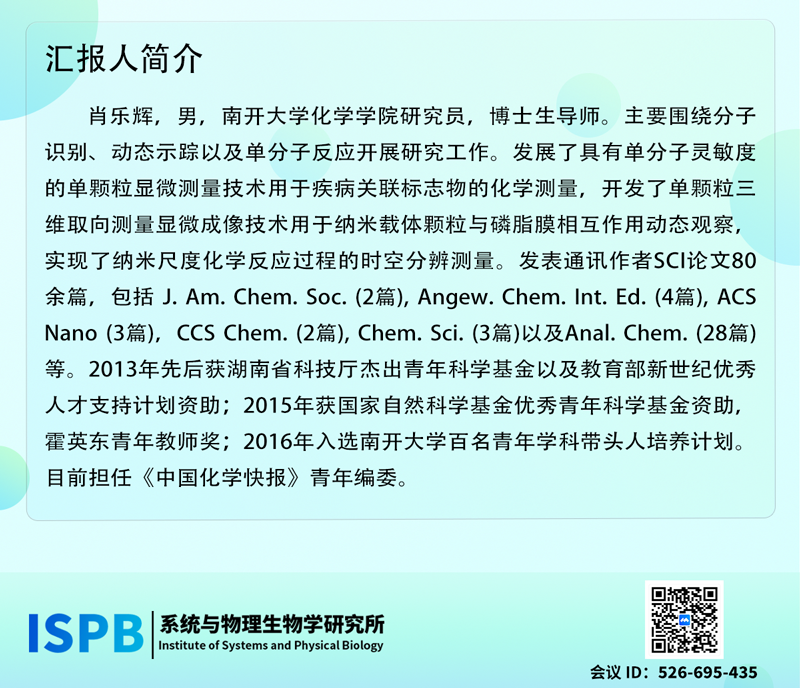 汇报人简介

肖乐辉，男，南开大学化学学院研究员，博士生导师。主要围绕分子识别、动态示踪以及单分子反应开展研究工作。发展了具有单分子灵敏度的单颗粒显微测量技术用于疾病关联标志物的化学测量，开发了单颗粒三维取向测量显微成像技术用于纳米载体颗粒与磷脂膜相互作用动态观察，实现了纳米尺度化学反应过程的时空分辨测量。发表通讯作者SCI论文80余篇，包括 J. Am. Chem. Soc. (2篇), Angew. Chem. Int. Ed. (4篇), ACS Nano (3篇), CCS Chem. (2篇), Chem. Sci. (3篇)以及Anal. Chem. (28篇)等。2013年先后获湖南省科技厅杰出青年科学基金以及教育部新世纪优秀人才支持计划资助；2015年获国家自然科学基金优秀青年科学基金资助，霍英东青年教师奖；2016年入选南开大学百名青年学科带头人培养计划。目前担任《中国化学快报》青年编委。

ISPB 系统与物理生物学研究所
Institute of Systems and Physical Biology

会议 ID：526-695-435